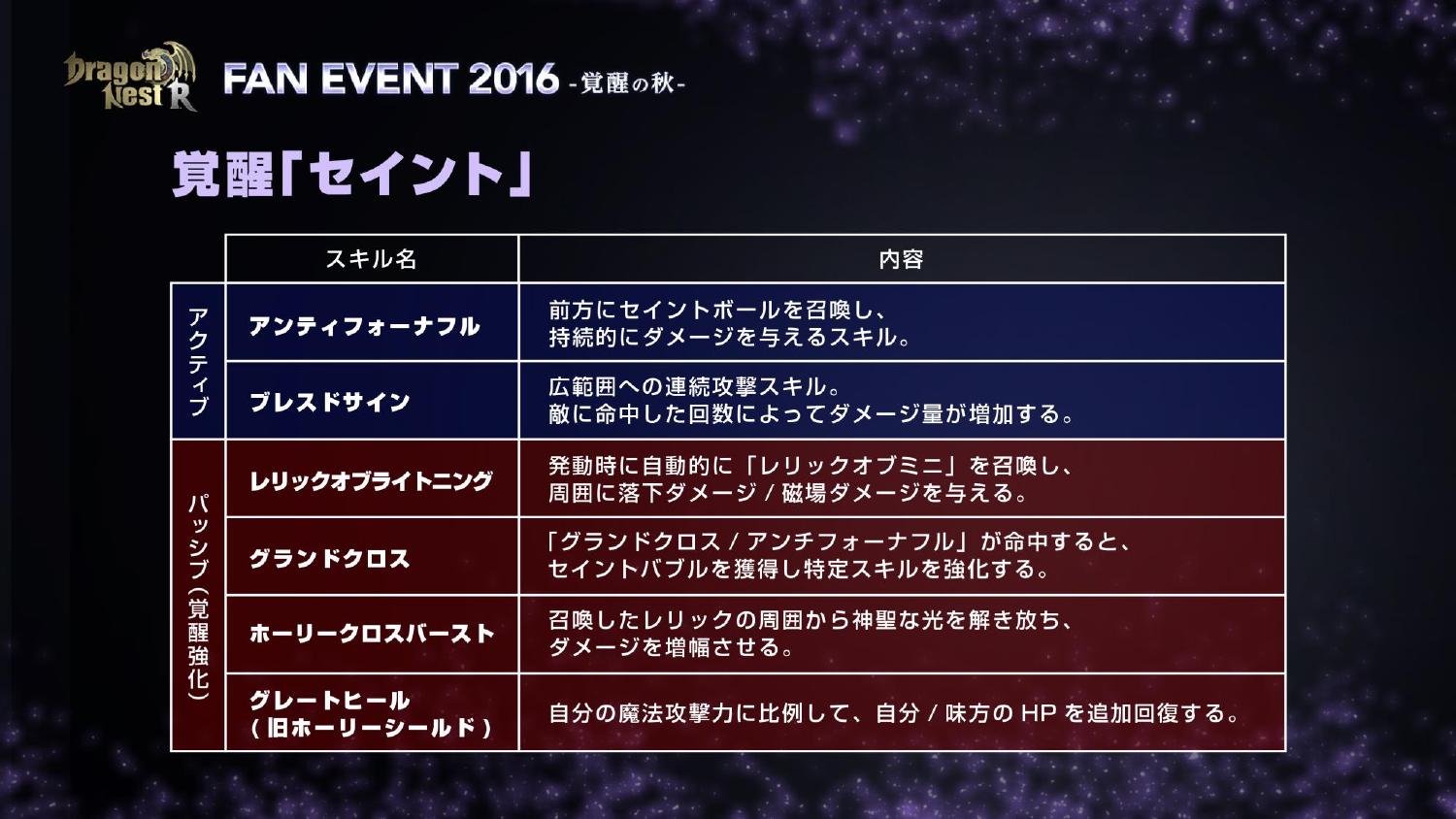 Dragon Nest R FAN EVENT 2016 -覚醒の秋-

覚醒「セイント」

| | スキル名 | 内容 |
|---|---|---|
| アクティブ | アンティフォーナフル | 前方にセイントボールを召喚し、持続的にダメージを与えるスキル。 |
| アクティブ | ブレスドサイン | 広範囲への連続攻撃スキル。敵に命中した回数によってダメージ量が増加する。 |
| パッシブ(覚醒強化) | レリックオブライトニング | 発動時に自動的に「レリックオブミニ」を召喚し、周囲に落下ダメージ / 磁場ダメージを与える。 |
| パッシブ(覚醒強化) | グランドクロス | 「グランドクロス / アンチフォーナフル」が命中すると、セイントバブルを獲得し特定スキルを強化する。 |
| パッシブ(覚醒強化) | ホーリークロスバースト | 召喚したレリックの周囲から神聖な光を解き放ち、ダメージを増幅させる。 |
| パッシブ(覚醒強化) | グレートヒール (旧ホーリーシールド) | 自分の魔法攻撃力に比例して、自分 / 味方の HP を追加回復する。 |